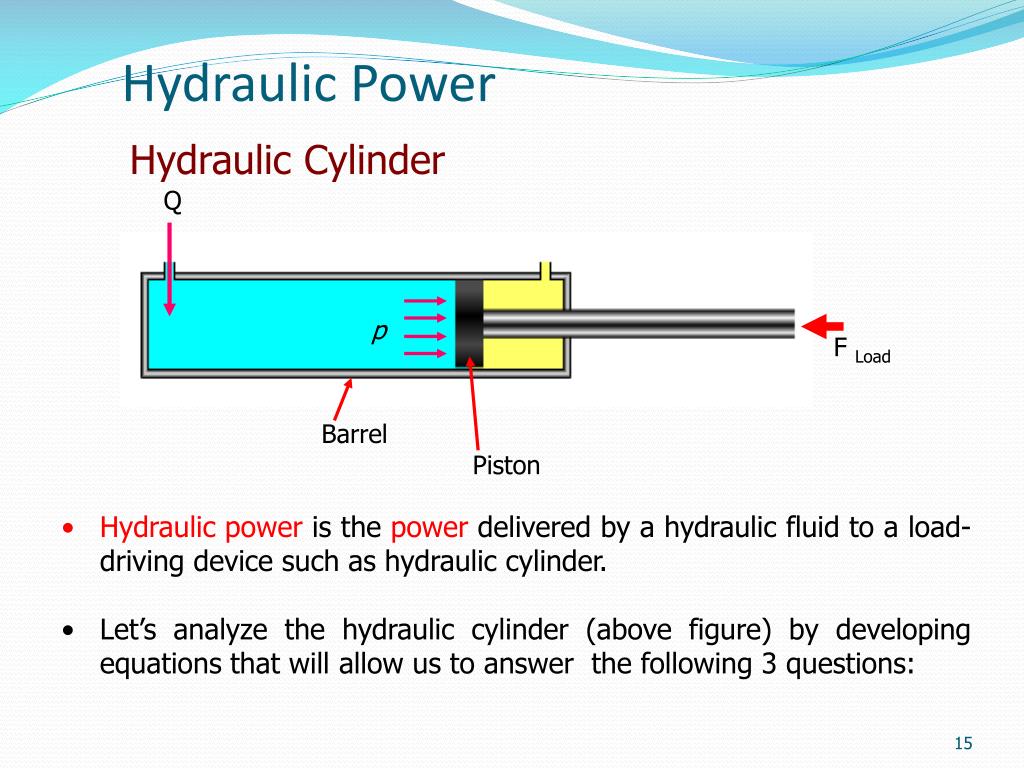 Hydraulic Power

Hydraulic Cylinder

Q

p

F Load

Barrel

Piston

• Hydraulic power is the power delivered by a hydraulic fluid to a load-driving device such as hydraulic cylinder.

• Let's analyze the hydraulic cylinder (above figure) by developing equations that will allow us to answer the following 3 questions:

15